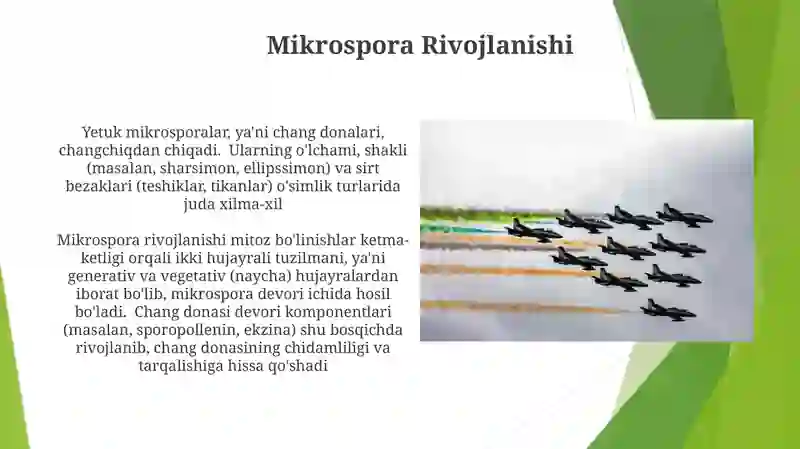 Mikrospora Rivojlanishi

Yetuk mikrosporalar, ya'ni chang donalari, changchiqdan chiqadi. Ularning o'lchami, shakli (masalan, sharsimon, ellipssimon) va sirt bezaklari (teshiklar, tikanlar) o'simlik turlarida juda xilma-xil

Mikrospora rivojlanishi mitoz bo'linishlar ketma-ketligi orqali ikki hujayrali tuzilmani, ya'ni generativ va vegetativ (naycha) hujayralardan iborat bo'lib, mikrospora devori ichida hosil bo'ladi. Chang donasi devori komponentlari (masalan, sporopollenin, ekzina) shu bosqichda rivojlanib, chang donasining chidamliligi va tarqalishiga hissa qo'shadi